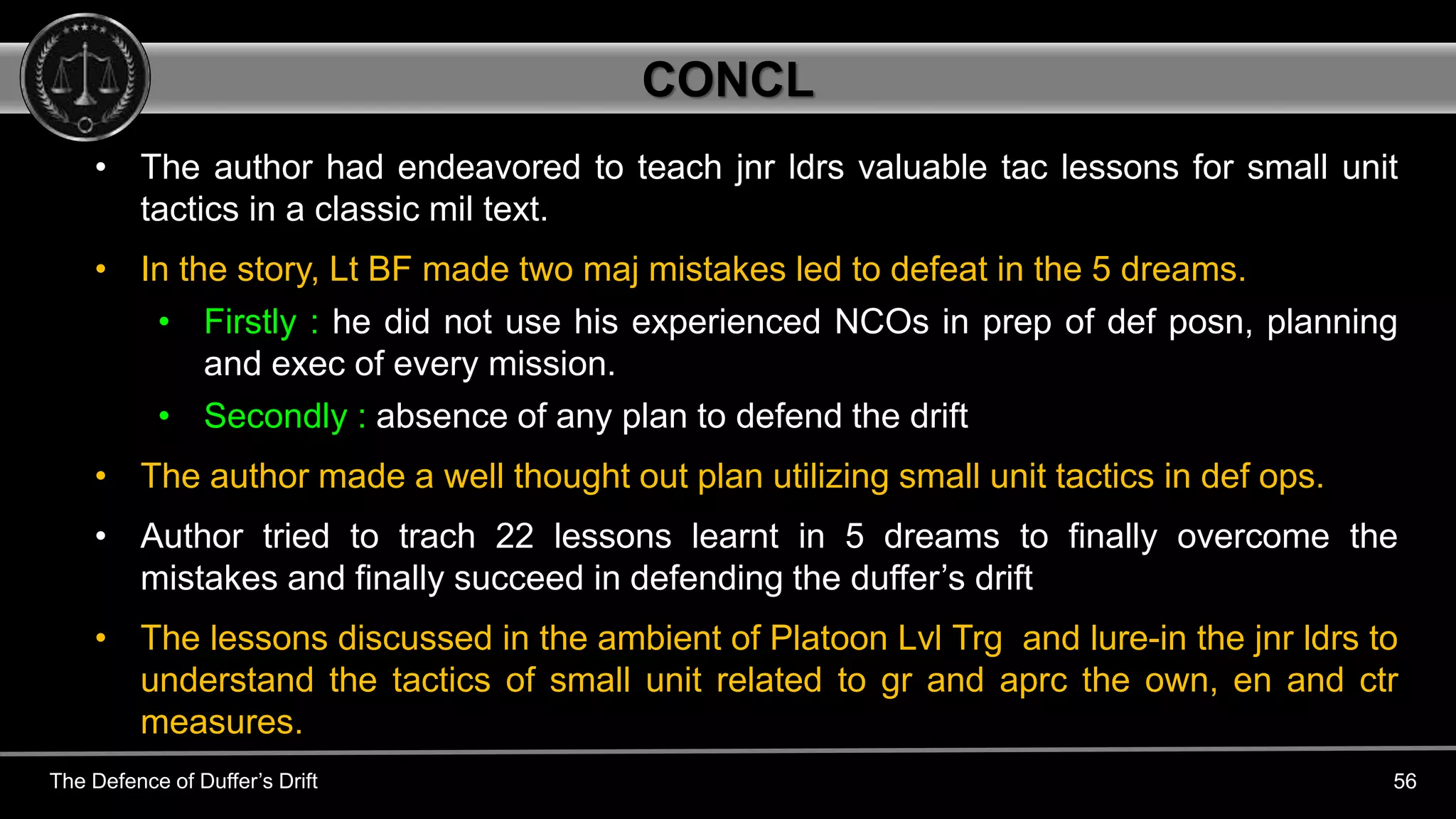 CONCL

• The author had endeavored to teach jnr ldrs valuable tac lessons for small unit tactics in a classic mil text.

• In the story, Lt BF made two maj mistakes led to defeat in the 5 dreams.

• Firstly : he did not use his experienced NCOs in prep of def posn, planning and exec of every mission.

• Secondly : absence of any plan to defend the drift

• The author made a well thought out plan utilizing small unit tactics in def ops.

• Author tried to trach 22 lessons learnt in 5 dreams to finally overcome the mistakes and finally succeed in defending the duffer's drift

• The lessons discussed in the ambient of Platoon Lvl Trg and lure-in the jnr ldrs to understand the tactics of small unit related to gr and aprc the own, en and ctr measures.

The Defence of Duffer's Drift

56